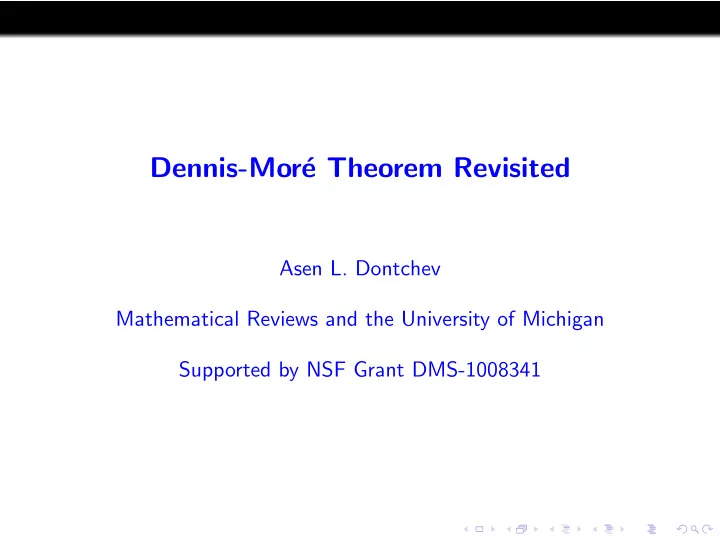 Dennis-Moré Theorem Revisited

Asen L. Dontchev

Mathematical Reviews and the University of Michigan

Supported by NSF Grant DMS-1008341